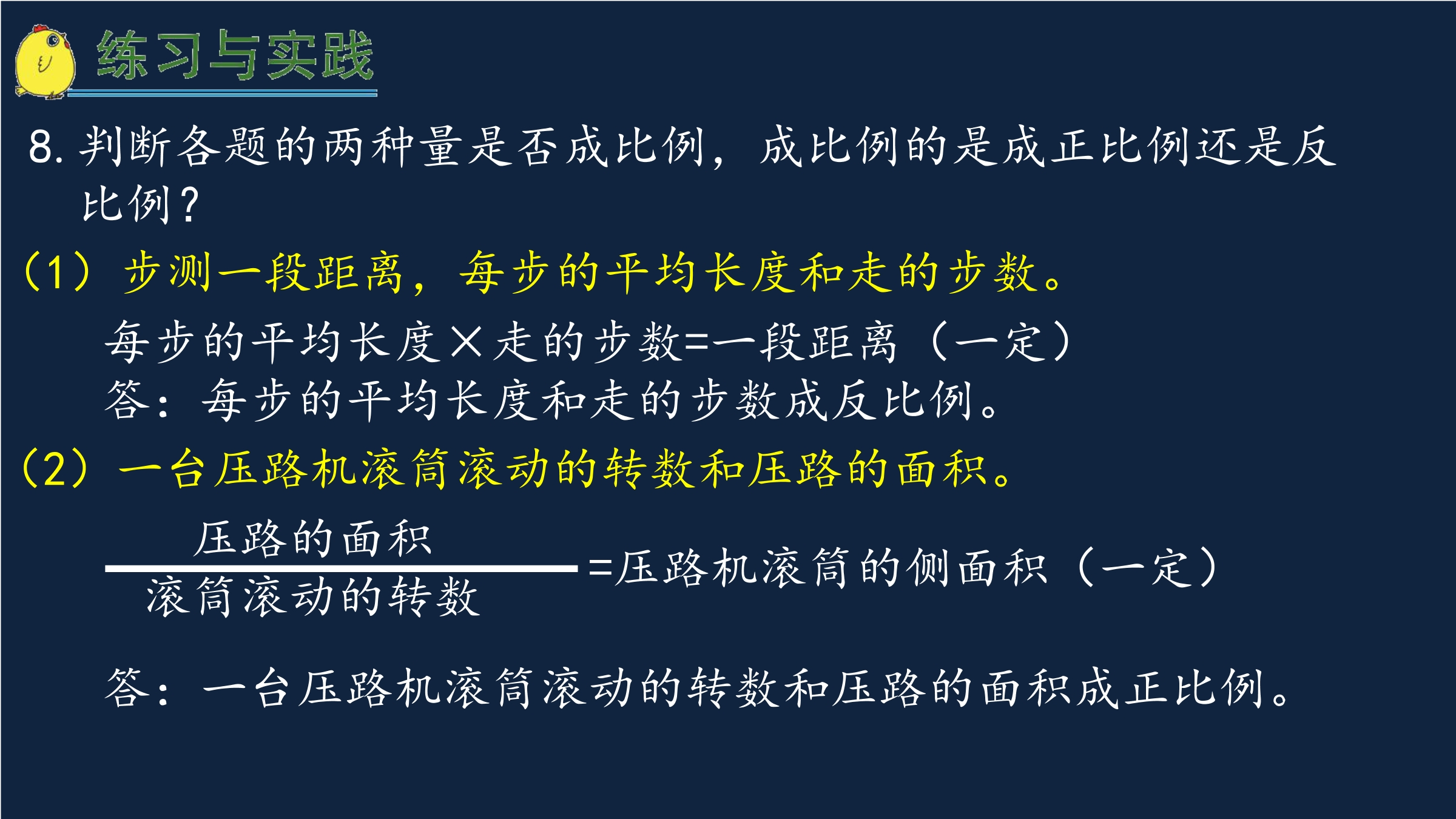 练习与实践

8. 判断各题的两种量是否成比例，成比例的是成正比例还是反比例？

（1）步测一段距离，每步的平均长度和走的步数。

每步的平均长度×走的步数=一段距离（一定）

答：每步的平均长度和走的步数成反比例。

（2）一台压路机滚筒滚动的转数和压路的面积。

$\frac{压路的面积}{滚筒滚动的转数}$=压路机滚筒的侧面积（一定）

答：一台压路机滚筒滚动的转数和压路的面积成正比例。